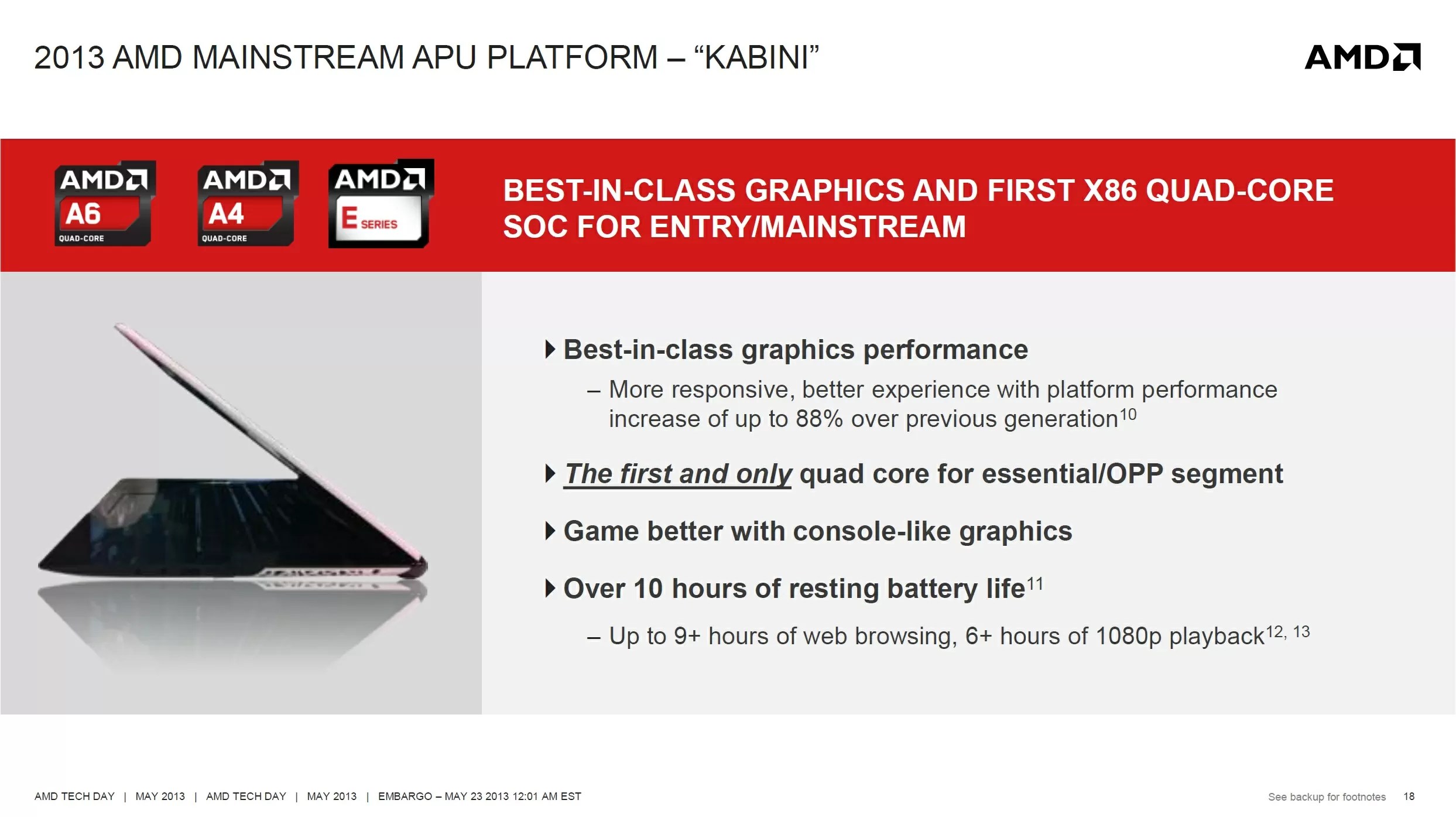 2013 AMD MAINSTREAM APU PLATFORM – “KABINI”

AMD

AMD A6 QUAD-CORE

AMD A4 QUAD-CORE

AMD E SERIES

BEST-IN-CLASS GRAPHICS AND FIRST X86 QUAD-CORE SOC FOR ENTRY/MAINSTREAM

Best-in-class graphics performance

– More responsive, better experience with platform performance increase of up to 88% over previous generation$^{10}$

The first and only quad core for essential/OPP segment

Game better with console-like graphics

Over 10 hours of resting battery life$^{11}$

– Up to 9+ hours of web browsing, 6+ hours of 1080p playback$^{12, 13}$

AMD TECH DAY | MAY 2013 | AMD TECH DAY | MAY 2013 | EMBARGO – MAY 23 2013 12:01 AM EST

See backup for footnotes 18